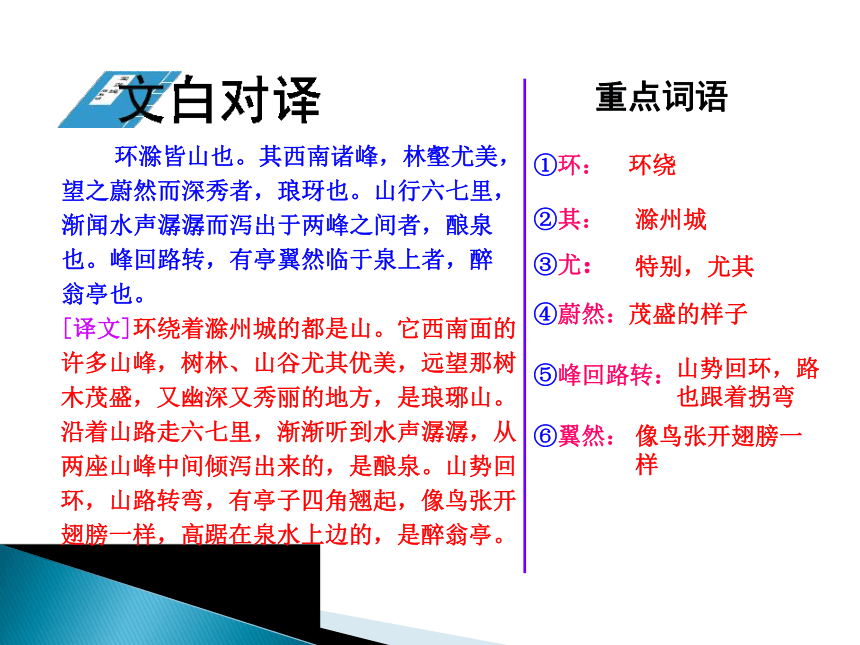 文白对译

环滁皆山也。其西南诸峰，林壑尤美，望之蔚然而深秀者，琅玡也。山行六七里，渐闻水声潺潺而泻出于两峰之间者，酿泉也。峰回路转，有亭翼然临于泉上者，醉翁亭也。

[译文]环绕着滁州城的都是山。它西南面的许多山峰，树林、山谷尤其优美，远望那树木茂盛，又幽深又秀丽的地方，是琅琊山。沿着山路走六七里，渐渐听到水声潺潺，从两座山峰中间倾泻出来的，是酿泉。山势回环，山路转弯，有亭子四角翘起，像鸟张开翅膀一样，高踞在泉水上边的，是醉翁亭。

重点词语

①环： 环绕

②其： 滁州城

③尤： 特别，尤其

④蔚然：茂盛的样子

⑤峰回路转：山势回环，路也跟着拐弯

⑥翼然： 像鸟张开翅膀一样